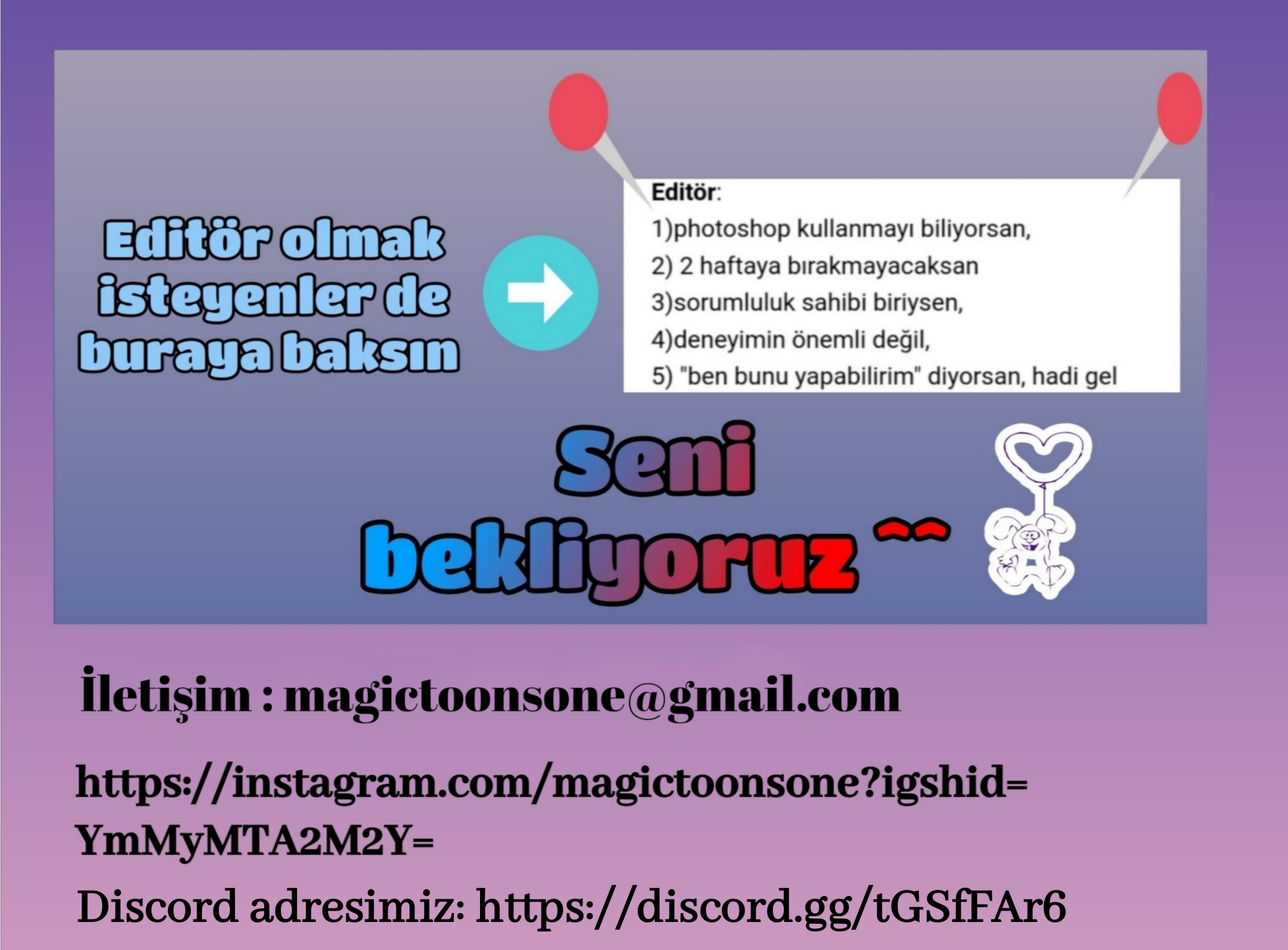 Editör olmak isteyenler de buraya baksın

Editör:
1)photoshop kullanmayı biliyorsan,
2) 2 haftaya bırakmayacaksan
3)sorumluluk sahibi biriysen,
4)deneyimin önemli değil,
5) "ben bunu yapabilirim" diyorsan, hadi gel

Seni bekliyoruz ^^

İletişim : magictoonsone@gmail.com

https://instagram.com/magictoonsone?igshid=YmMyMTA2M2Y=

Discord adresimiz: https://discord.gg/tGSfFAr6